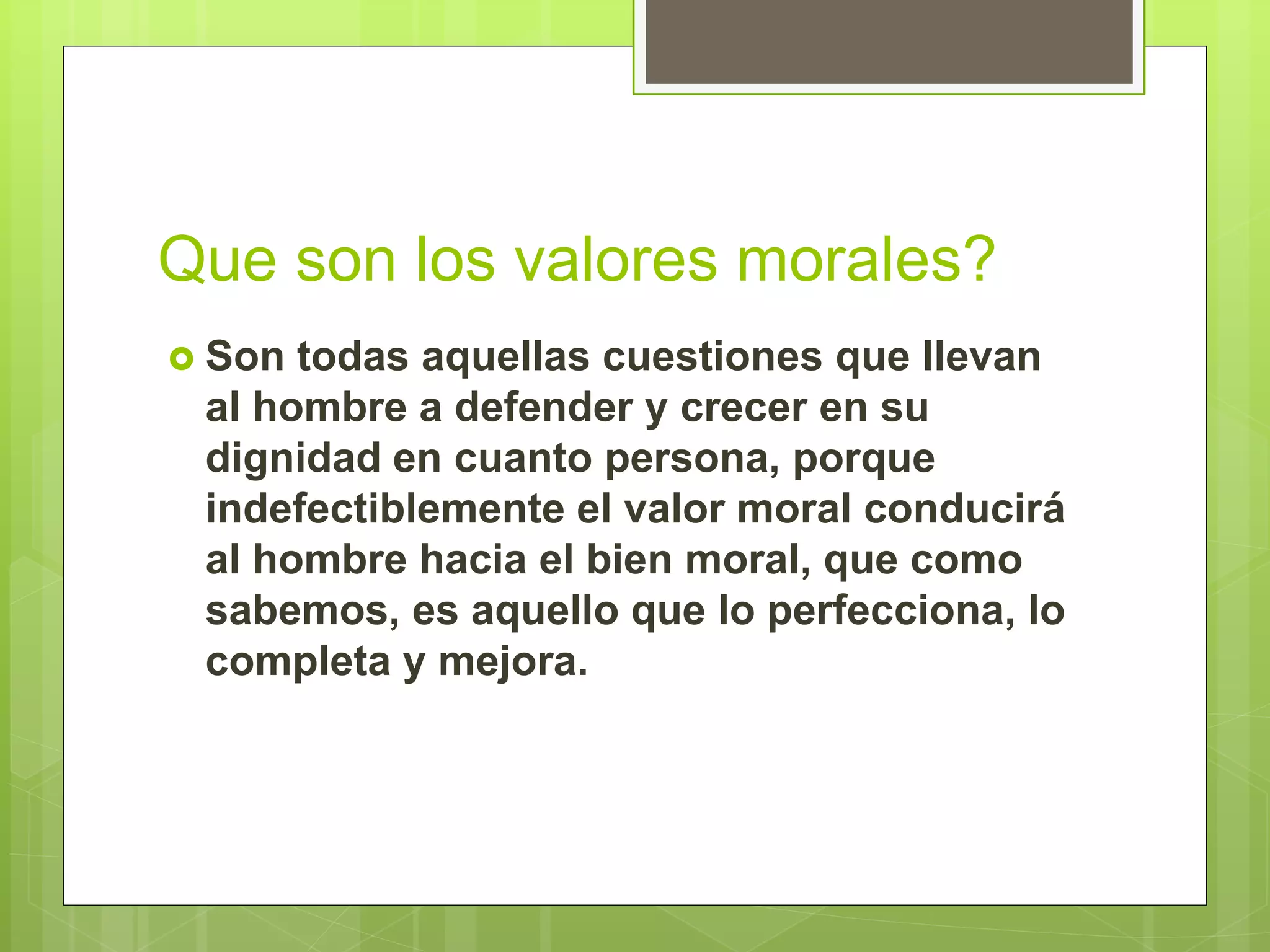 Que son los valores morales?

Son todas aquellas cuestiones que llevan al hombre a defender y crecer en su dignidad en cuanto persona, porque indefectiblemente el valor moral conducirá al hombre hacia el bien moral, que como sabemos, es aquello que lo perfecciona, lo completa y mejora.